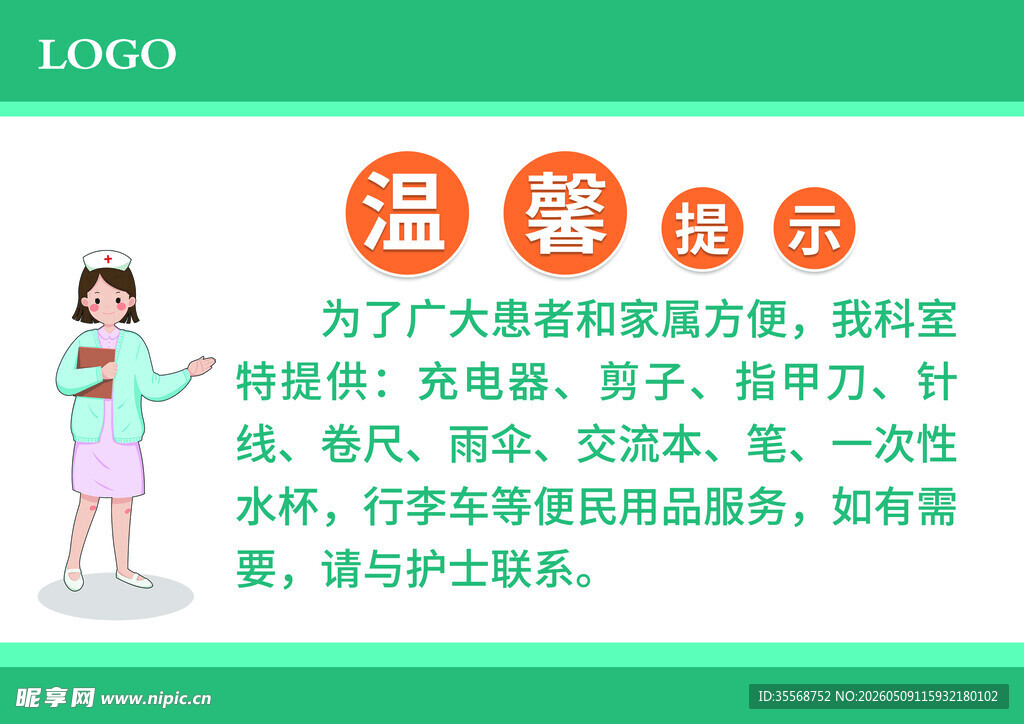 LOGO

温馨提示

为了广大患者和家属方便，我科室特提供：充电器、剪子、指甲刀、针线、卷尺、雨伞、交流本、笔、一次性水杯，行李车等便民用品服务，如有需要，请与护士联系。

昵享网 www.nipic.cn

ID:35568752 NO:20260509115932180102